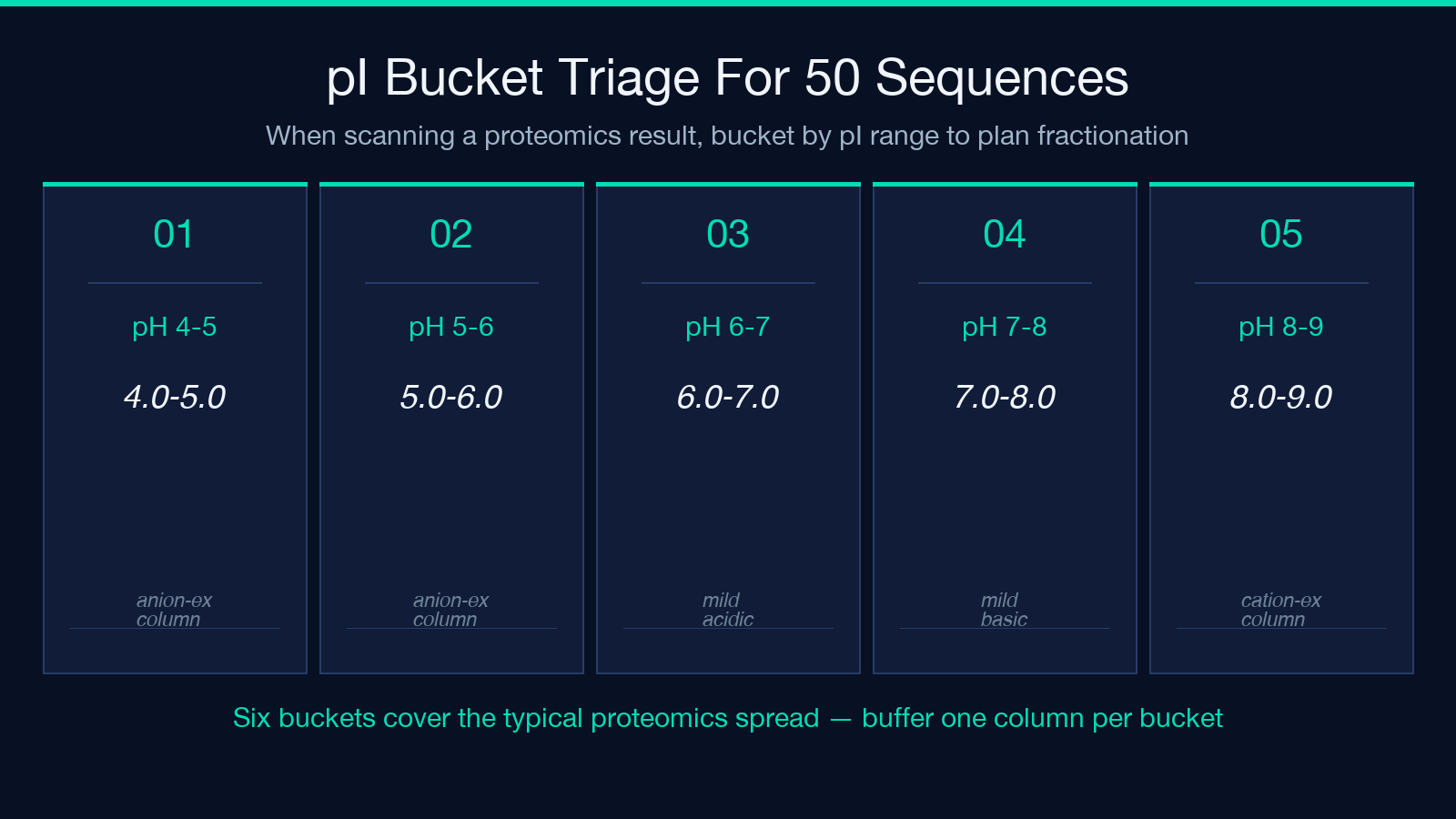 pI Bucket Triage For 50 Sequences

When scanning a proteomics result, bucket by pI range to plan fractionation

01

pH 4-5

4.0-5.0

anion-ex
column

02

pH 5-6

5.0-6.0

anion-ex
column

03

pH 6-7

6.0-7.0

mild
acidic

04

pH 7-8

7.0-8.0

mild
basic

05

pH 8-9

8.0-9.0

cation-ex
column

Six buckets cover the typical proteomics spread — buffer one column per bucket